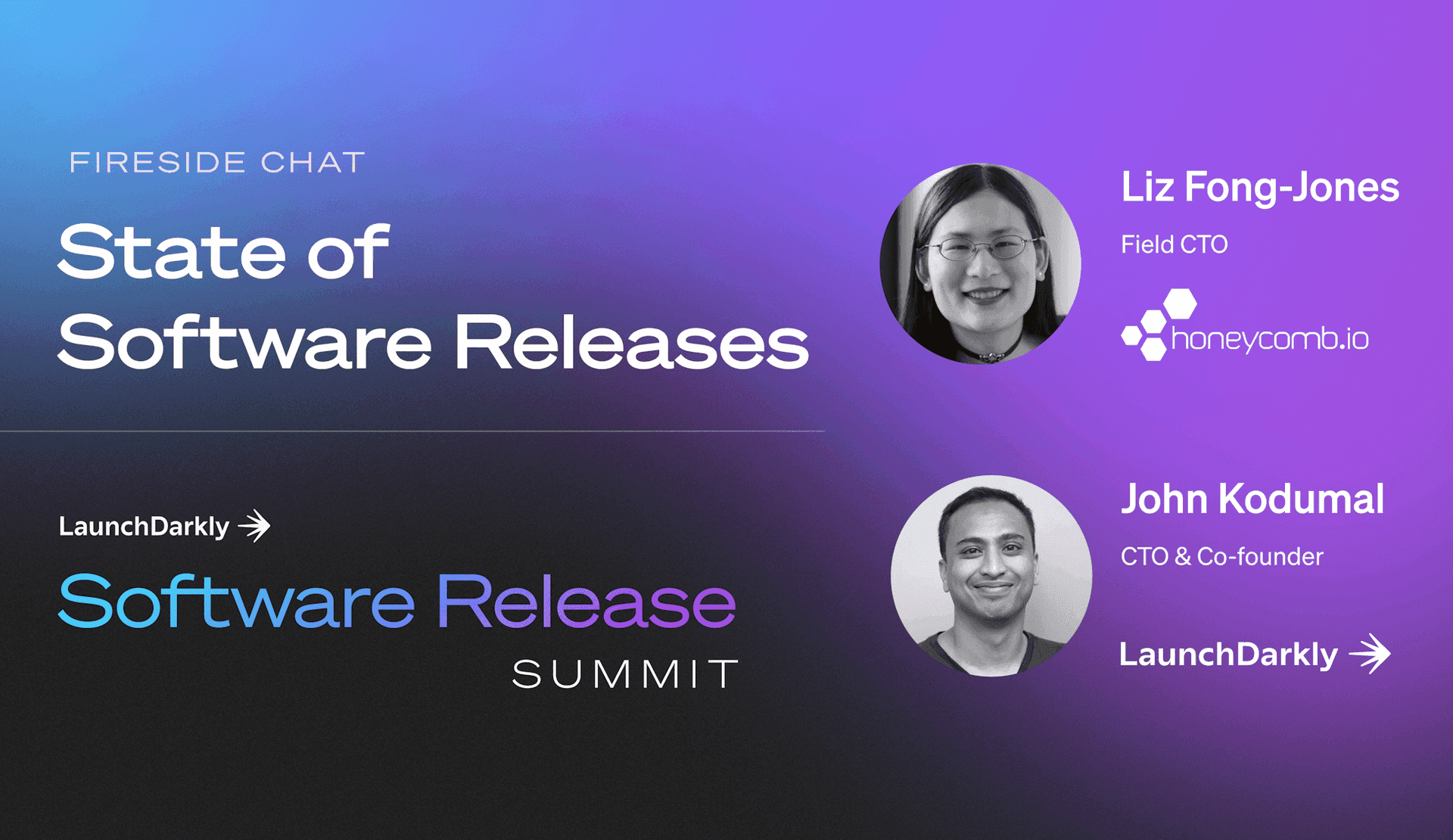 FIRESIDE CHAT

State of Software Releases

LaunchDarkly

Software Release SUMMIT

Liz Fong-Jones

Field CTO

honeycomb.io

John Kodumal

CTO & Co-founder

LaunchDarkly